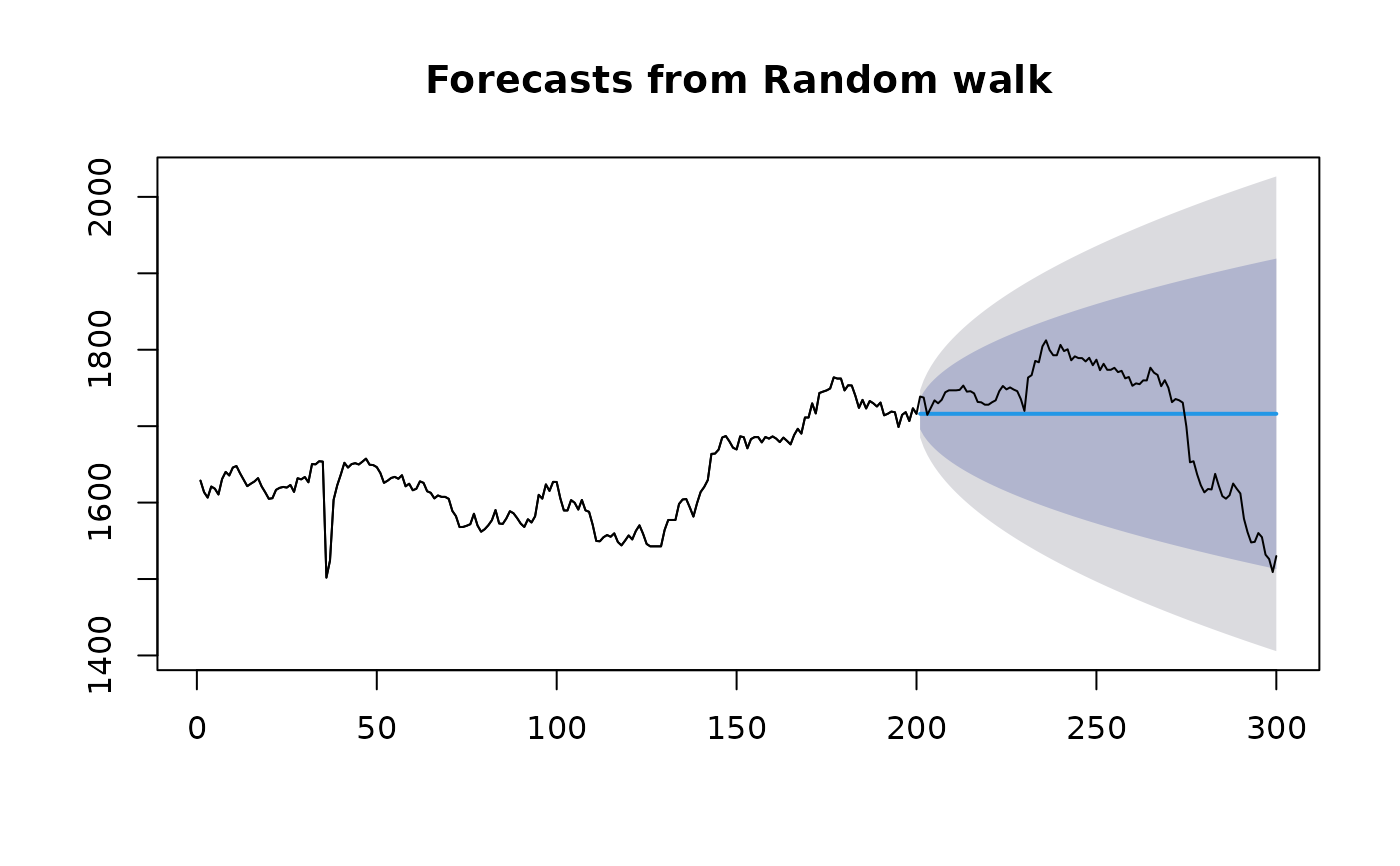 Forecasts from Random walk

2000
1800
1600
1400

0
50
100
150
200
250
300